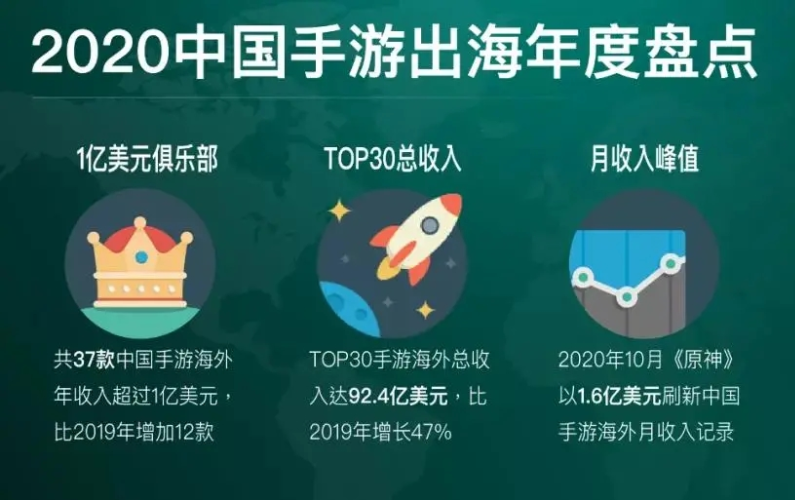 2020中国手游出海年度盘点

1亿美元俱乐部

共37款中国手游海外年收入超过1亿美元，比2019年增加12款

TOP30总收入

TOP30手游海外总收入达92.4亿美元，比2019年增长47%

月收入峰值

2020年10月《原神》以1.6亿美元刷新中国手游海外月收入记录